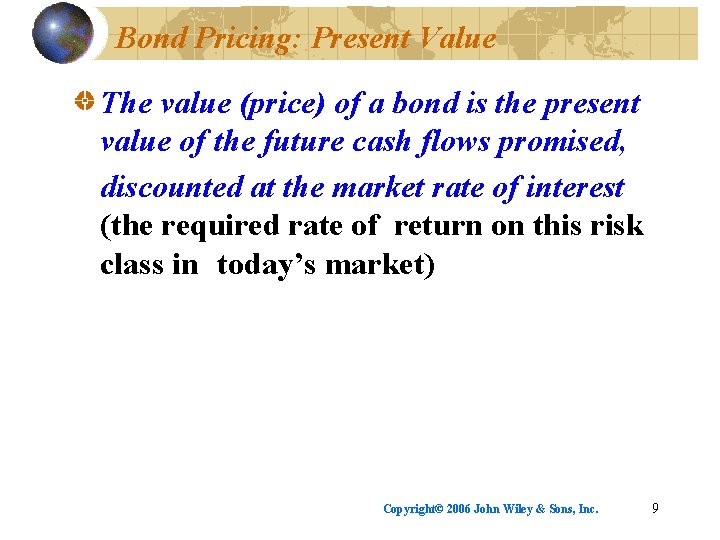 Bond Pricing: Present Value

The value (price) of a bond is the present value of the future cash flows promised, discounted at the market rate of interest (the required rate of return on this risk class in today's market)

Copyright© 2006 John Wiley & Sons, Inc. 9